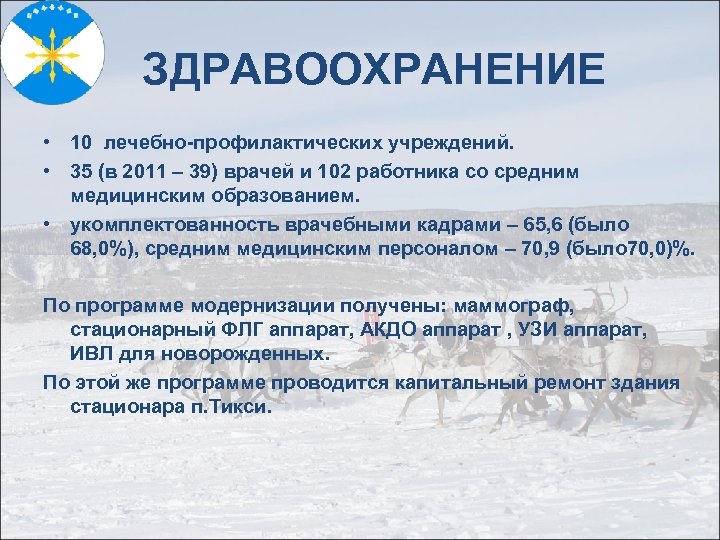 ЗДРАВООХРАНЕНИЕ

• 10 лечебно-профилактических учреждений.

• 35 (в 2011 – 39) врачей и 102 работника со средним медицинским образованием.

• укомплектованность врачебными кадрами – 65,6 (было 68,0%), средним медицинским персоналом – 70,9 (было70,0)%.

По программе модернизации получены: маммограф, стационарный ФЛГ аппарат, АКДО аппарат , УЗИ аппарат, ИВЛ для новорожденных.

По этой же программе проводится капитальный ремонт здания стационара п.Тикси.